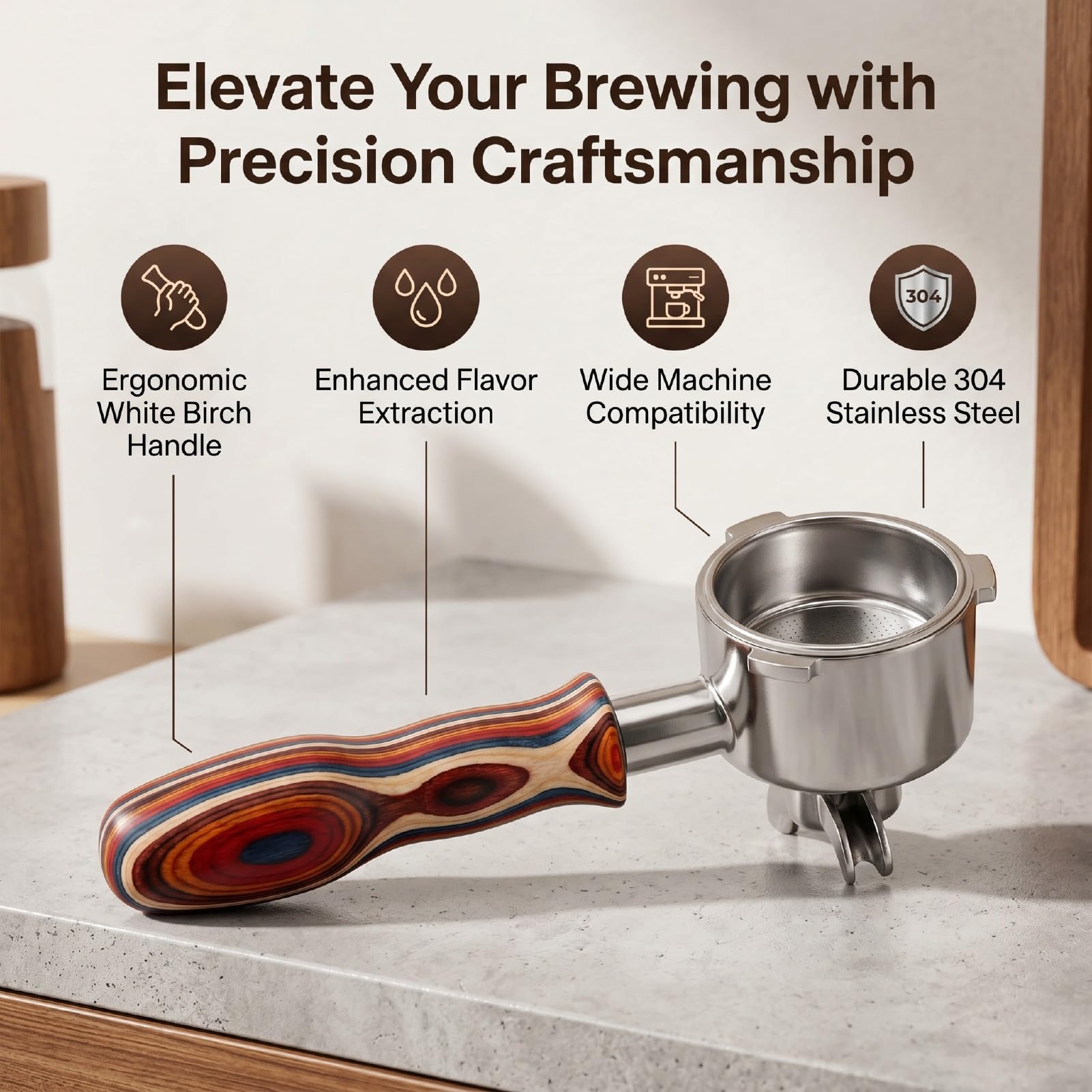 Elevate Your Brewing with Precision Craftsmanship

Ergonomic White Birch Handle

Enhanced Flavor Extraction

Wide Machine Compatibility

304

Durable 304 Stainless Steel